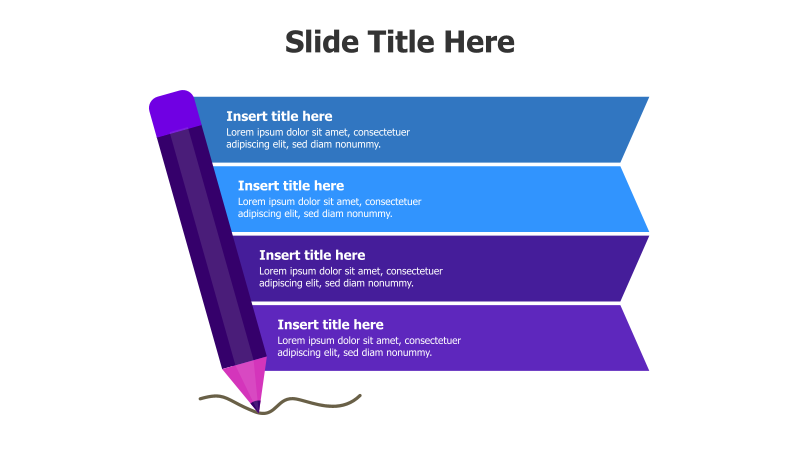 Slide Title Here

Insert title here
Lorem ipsum dolor sit amet, consectetuer adipiscing elit, sed diam nonummy.

Insert title here
Lorem ipsum dolor sit amet, consectetuer adipiscing elit, sed diam nonummy.

Insert title here
Lorem ipsum dolor sit amet, consectetuer adipiscing elit, sed diam nonummy.

Insert title here
Lorem ipsum dolor sit amet, consectetuer adipiscing elit, sed diam nonummy.